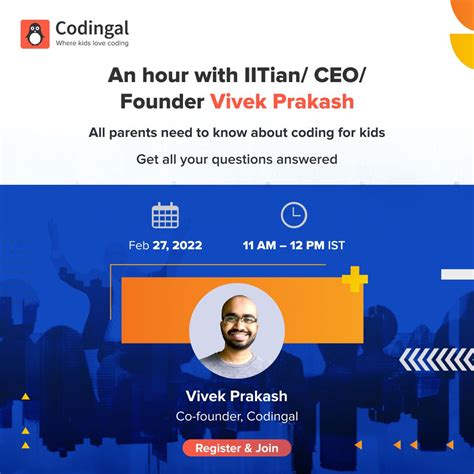 Codingal
Where kids love coding

An hour with IITian/ CEO/ Founder Vivek Prakash

All parents need to know about coding for kids

Get all your questions answered

Feb 27, 2022

11 AM – 12 PM IST

Vivek Prakash
Co-founder, Codingal

Register & Join